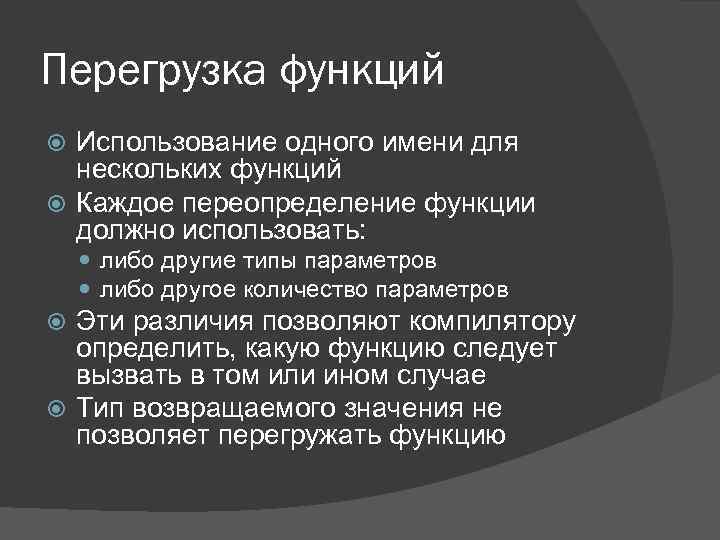 Перегрузка функций

Использование одного имени для нескольких функций

Каждое переопределение функции должно использовать:

либо другие типы параметров

либо другое количество параметров

Эти различия позволяют компилятору определить, какую функцию следует вызвать в том или ином случае

Тип возвращаемого значения не позволяет перегружать функцию